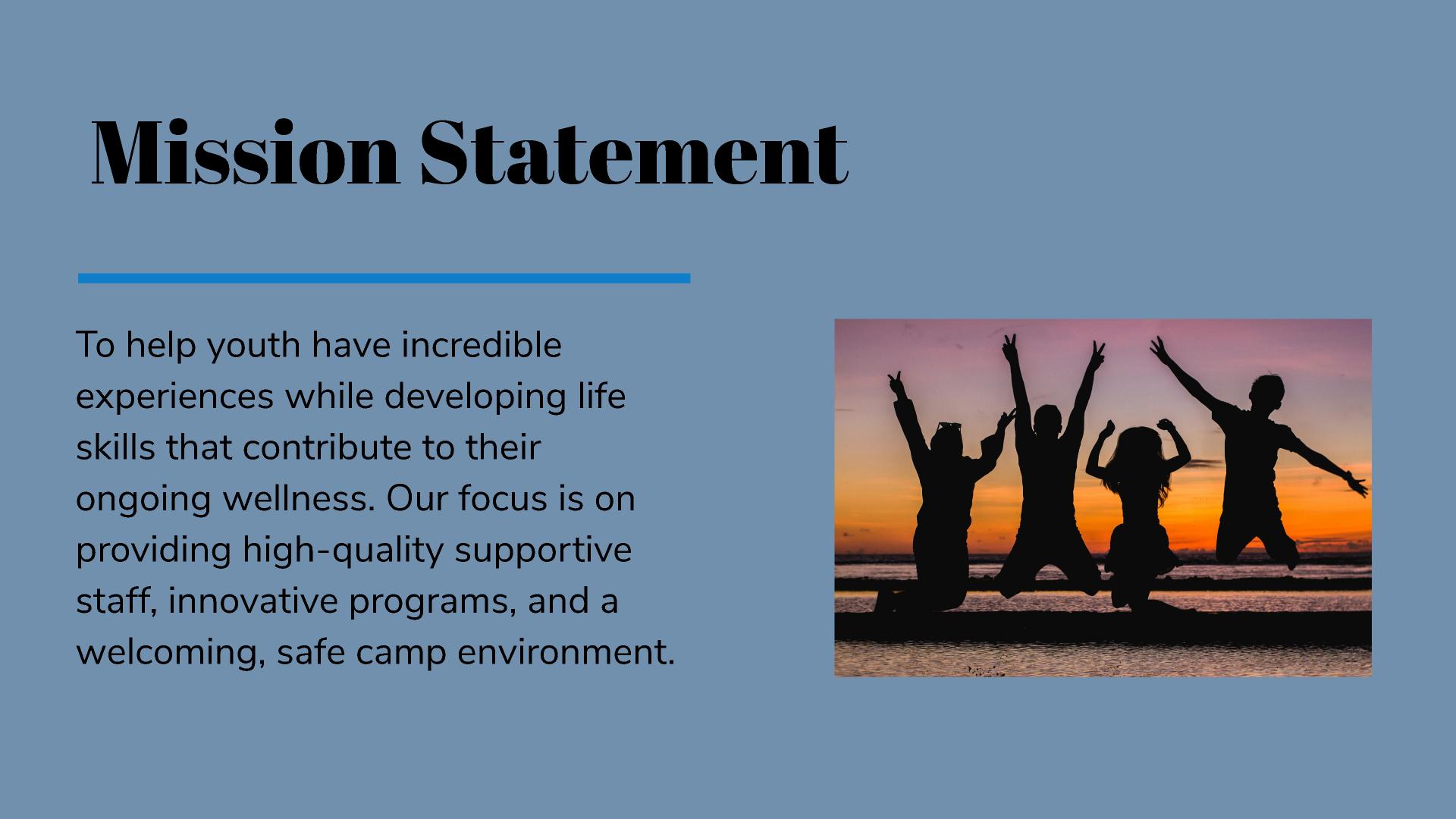 Mission Statement

To help youth have incredible experiences while developing life skills that contribute to their ongoing wellness. Our focus is on providing high-quality supportive staff, innovative programs, and a welcoming, safe camp environment.